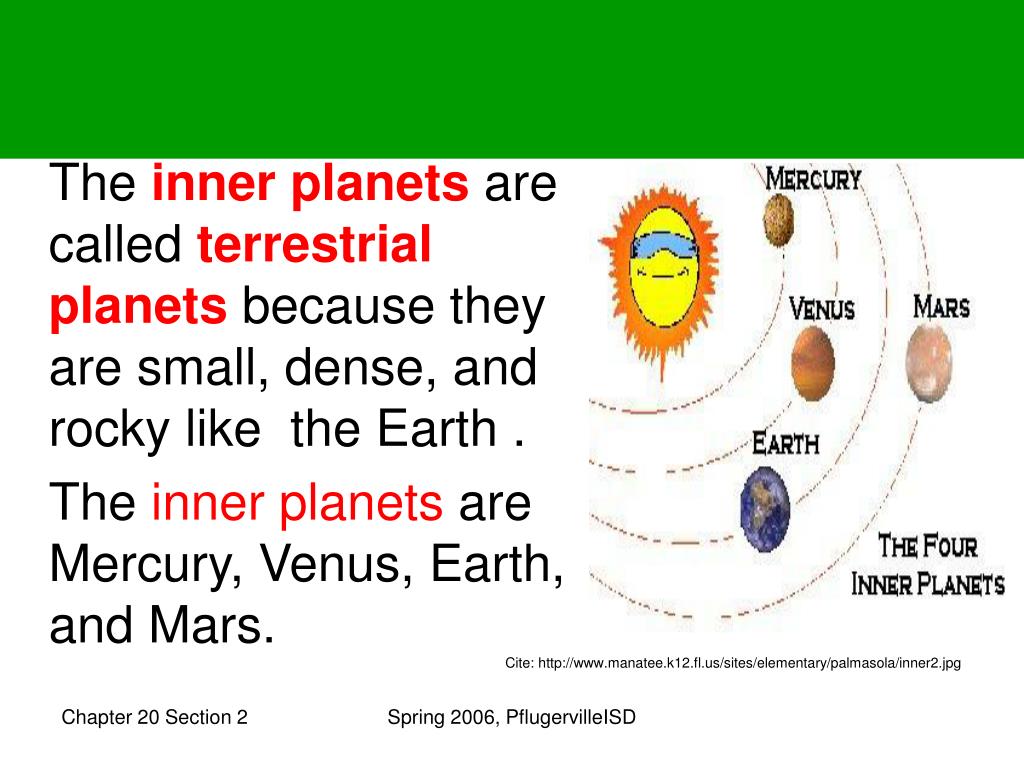 The inner planets are called terrestrial planets because they are small, dense, and rocky like  the Earth .

The inner planets are Mercury, Venus, Earth, and Mars.

MERCURY

VENUS

MARS

EARTH

THE FOUR INNER PLANETS

Cite: http://www.manatee.k12.fl.us/sites/elementary/palmasola/inner2.jpg

Chapter 20 Section 2

Spring 2006, PflugervilleISD